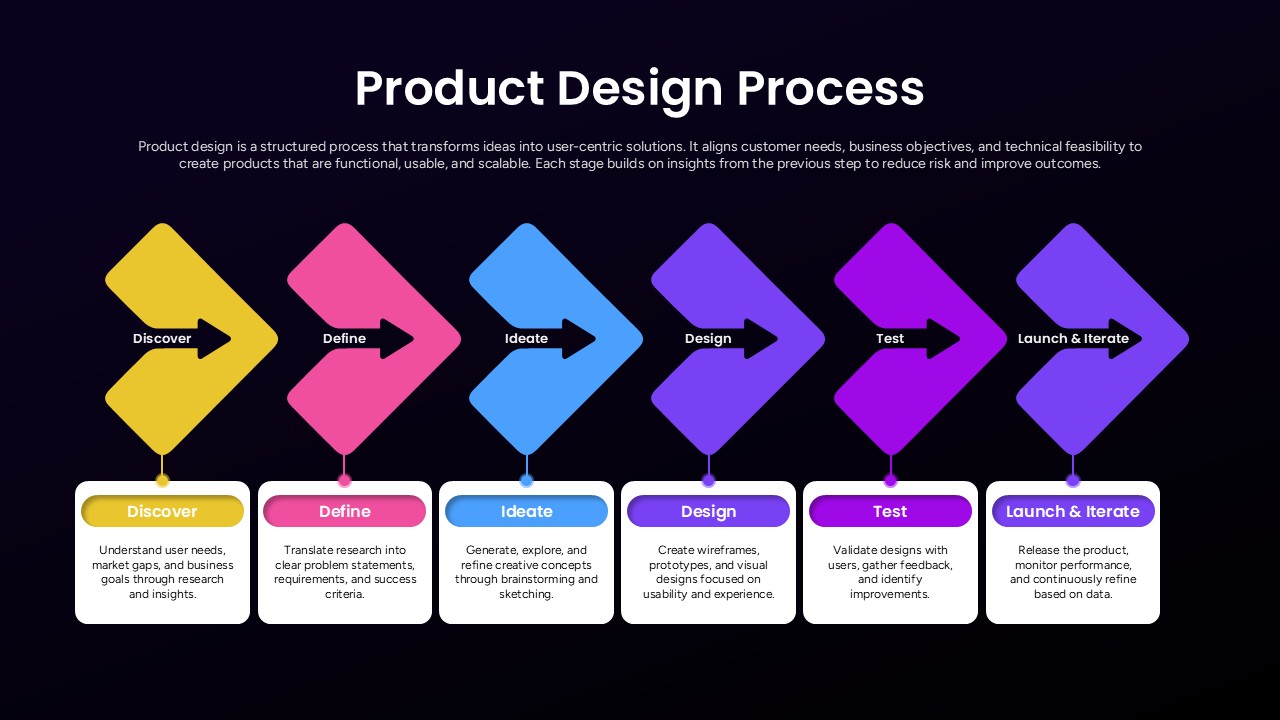 Product Design Process

Product design is a structured process that transforms ideas into user-centric solutions. It aligns customer needs, business objectives, and technical feasibility to create products that are functional, usable, and scalable. Each stage builds on insights from the previous step to reduce risk and improve outcomes.

Discover

Define

Ideate

Design

Test

Launch & Iterate

Discover

Understand user needs, market gaps, and business goals through research and insights.

Define

Translate research into clear problem statements, requirements, and success criteria.

Ideate

Generate, explore, and refine creative concepts through brainstorming and sketching.

Design

Create wireframes, prototypes, and visual designs focused on usability and experience.

Test

Validate designs with users, gather feedback, and identify improvements.

Launch & Iterate

Release the product, monitor performance, and continuously refine based on data.